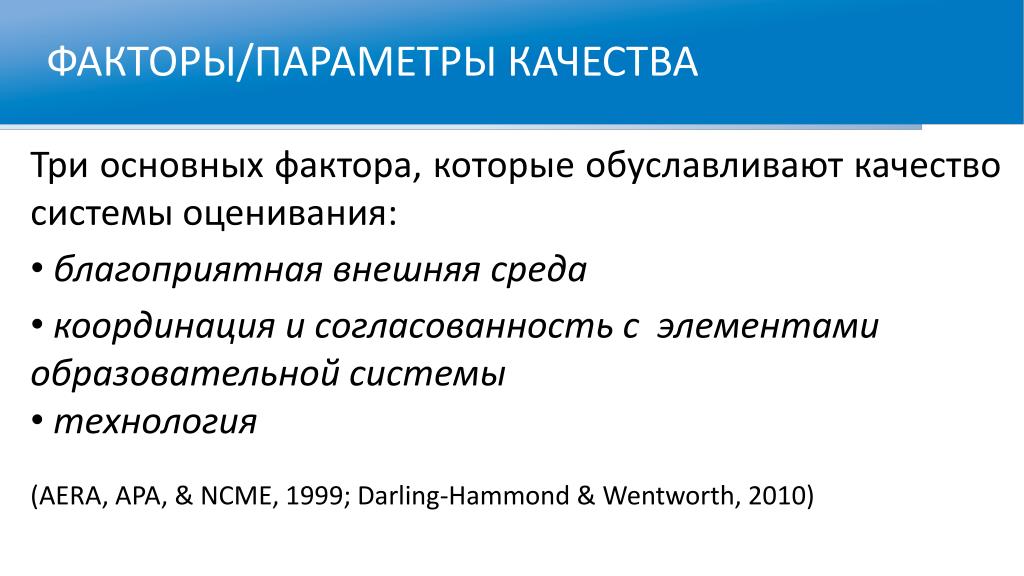 ФАКТОРЫ/ПАРАМЕТРЫ КАЧЕСТВА

Три основных фактора, которые обуславливают качество системы оценивания:

• благоприятная внешняя среда

• координация и согласованность с элементами образовательной системы

• технология

(AERA, APA, & NCME, 1999; Darling-Hammond & Wentworth, 2010)